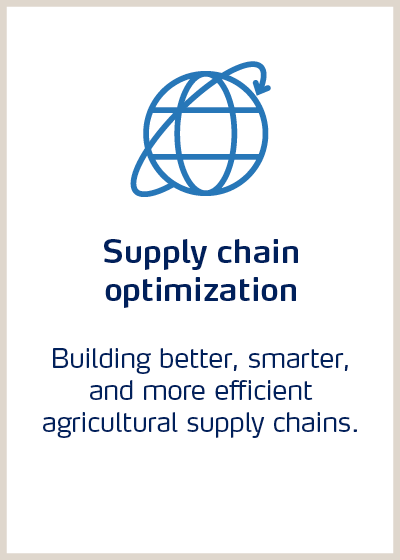 Supply chain optimization

Building better, smarter, and more efficient agricultural supply chains.